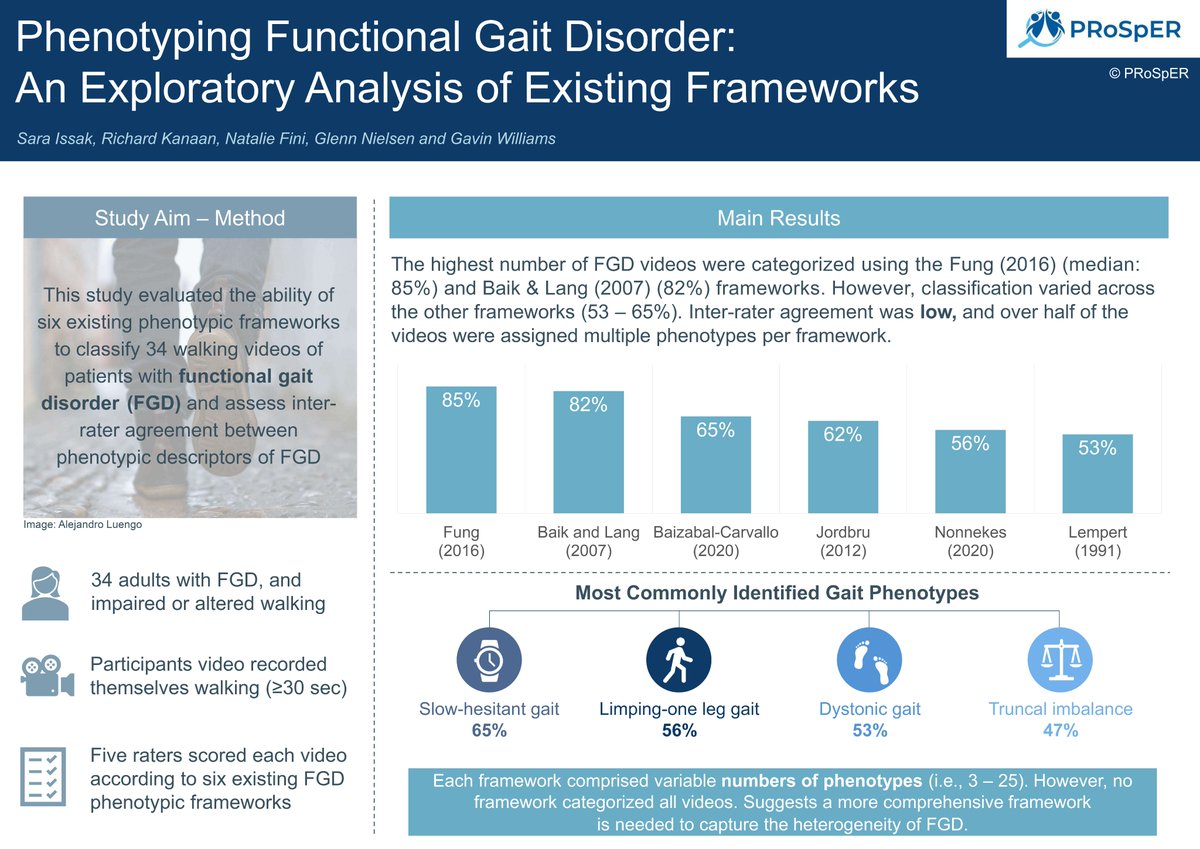 Phenotyping Functional Gait Disorder:
An Exploratory Analysis of Existing Frameworks

PRoSpER
© PRoSpER

Sara Issak, Richard Kanaan, Natalie Fini, Glenn Nielsen and Gavin Williams

Study Aim – Method

This study evaluated the ability of six existing phenotypic frameworks to classify 34 walking videos of patients with functional gait disorder (FGD) and assess inter-rater agreement between phenotypic descriptors of FGD

Image: Alejandro Luengo

34 adults with FGD, and impaired or altered walking

Participants video recorded themselves walking (≥30 sec)

Five raters scored each video according to six existing FGD phenotypic frameworks

Main Results

The highest number of FGD videos were categorized using the Fung (2016) (median: 85%) and Baik & Lang (2007) (82%) frameworks. However, classification varied across the other frameworks (53 – 65%). Inter-rater agreement was low, and over half of the videos were assigned multiple phenotypes per framework.

85%
82%
65%
62%
56%
53%

Fung (2016)
Baik and Lang (2007)
Baizabal-Carvallo (2020)
Jordbru (2012)
Nonnekes (2020)
Lempert (1991)

Most Commonly Identified Gait Phenotypes

Slow-hesitant gait
65%

Limping-one leg gait
56%

Dystonic gait
53%

Truncal imbalance
47%

Each framework comprised variable numbers of phenotypes (i.e., 3 – 25). However, no framework categorized all videos. Suggests a more comprehensive framework is needed to capture the heterogeneity of FGD.